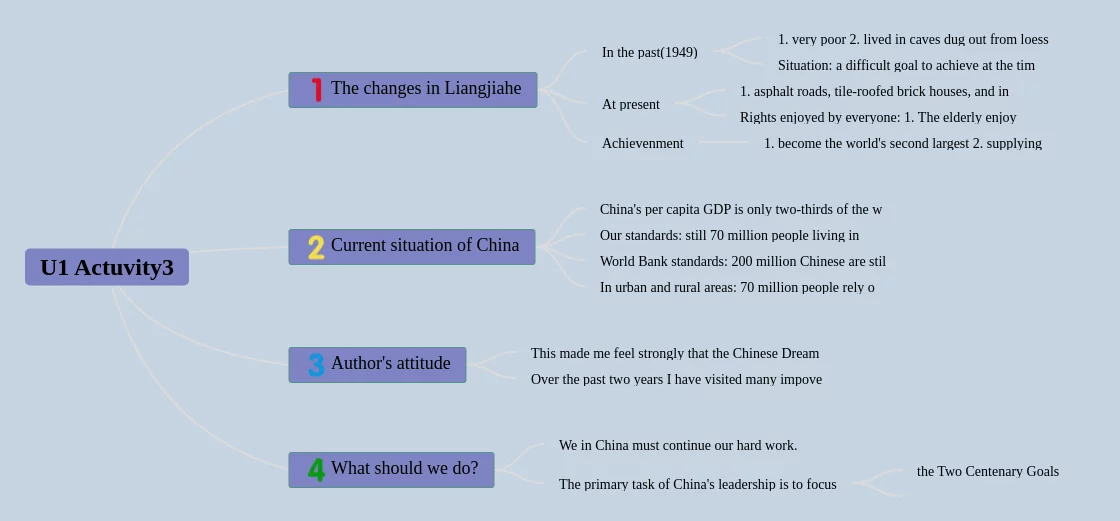 U1 Actuvity3

1 The changes in Liangjiahe

In the past(1949)

1. very poor 2. lived in caves dug out from loess

Situation: a difficult goal to achieve at the tim

At present

1. asphalt roads, tile-roofed brick houses, and in

Rights enjoyed by everyone: 1. The elderly enjoy

Achievenment

1. become the world's second largest 2. supplying

2 Current situation of China

China's per capita GDP is only two-thirds of the w

Our standards: still 70 million people living in

World Bank standards: 200 million Chinese are stil

In urban and rural areas: 70 million people rely o

3 Author's attitude

This made me feel strongly that the Chinese Dream

Over the past two years I have visited many impove

4 What should we do?

We in China must continue our hard work.

The primary task of China's leadership is to focus

the Two Centenary Goals